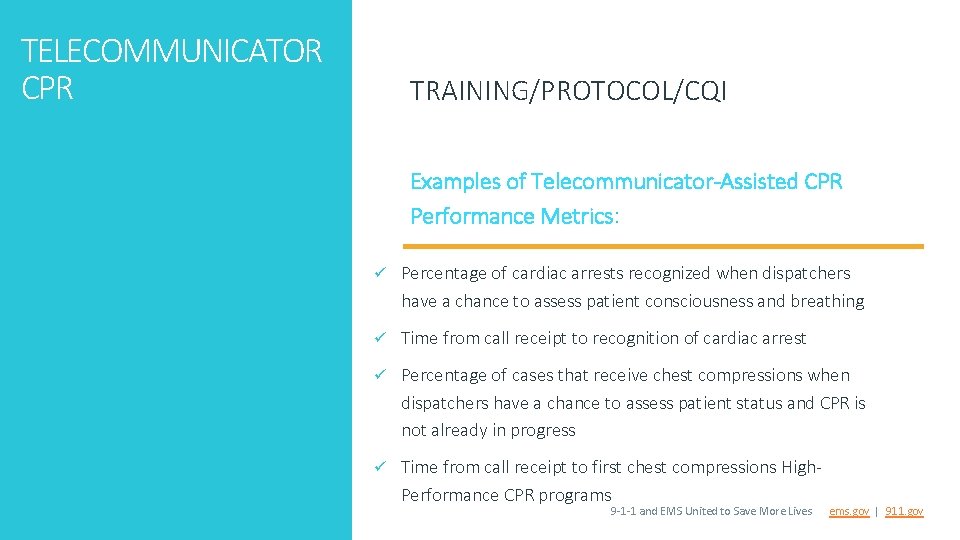 TELECOMMUNICATOR CPR

TRAINING/PROTOCOL/CQI

Examples of Telecommunicator-Assisted CPR Performance Metrics:

✓ Percentage of cardiac arrests recognized when dispatchers have a chance to assess patient consciousness and breathing

✓ Time from call receipt to recognition of cardiac arrest

✓ Percentage of cases that receive chest compressions when dispatchers have a chance to assess patient status and CPR is not already in progress

✓ Time from call receipt to first chest compressions High-Performance CPR programs

9-1-1 and EMS United to Save More Lives ems.gov | 911.gov